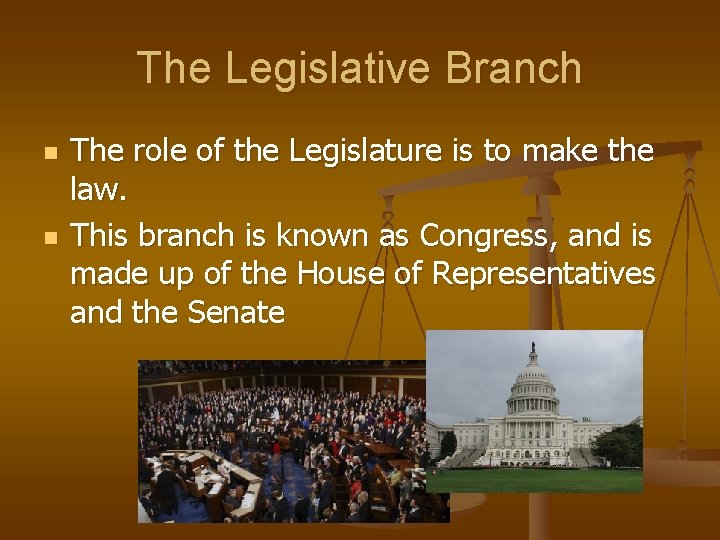 The Legislative Branch

- The role of the Legislature is to make the law.
- This branch is known as Congress, and is made up of the House of Representatives and the Senate